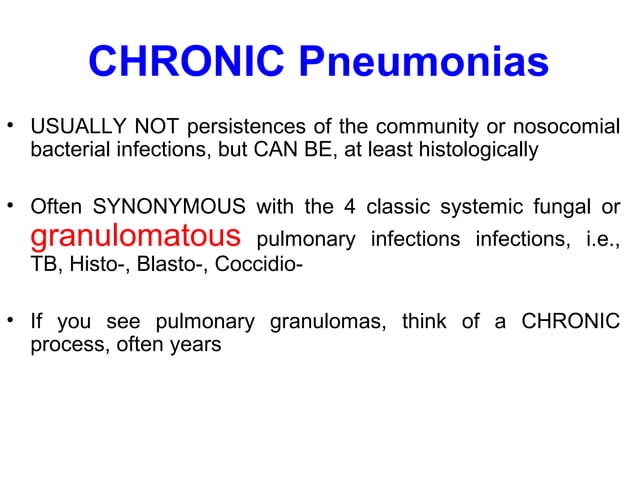 CHRONIC Pneumonias

• USUALLY NOT persistences of the community or nosocomial bacterial infections, but CAN BE, at least histologically

• Often SYNONYMOUS with the 4 classic systemic fungal or granulomatous pulmonary infections infections, i.e., TB, Histo-, Blasto-, Coccidio-

• If you see pulmonary granulomas, think of a CHRONIC process, often years